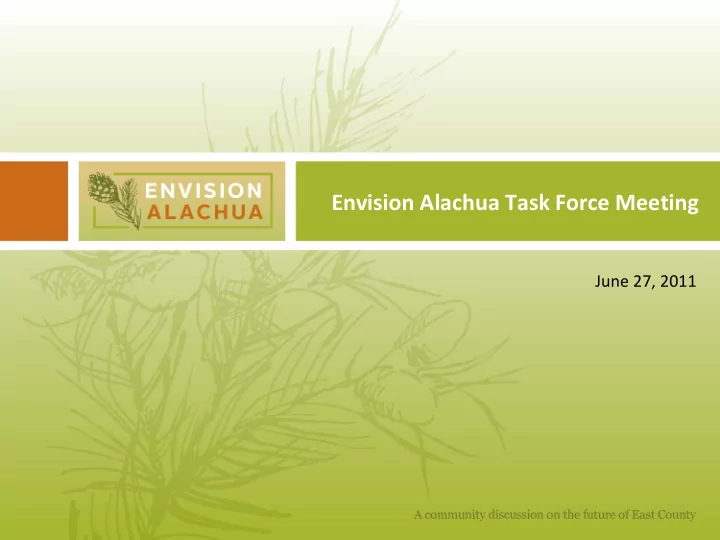 ENVISION ALACHUA

Envision Alachua Task Force Meeting

June 27, 2011

A community discussion on the future of East County